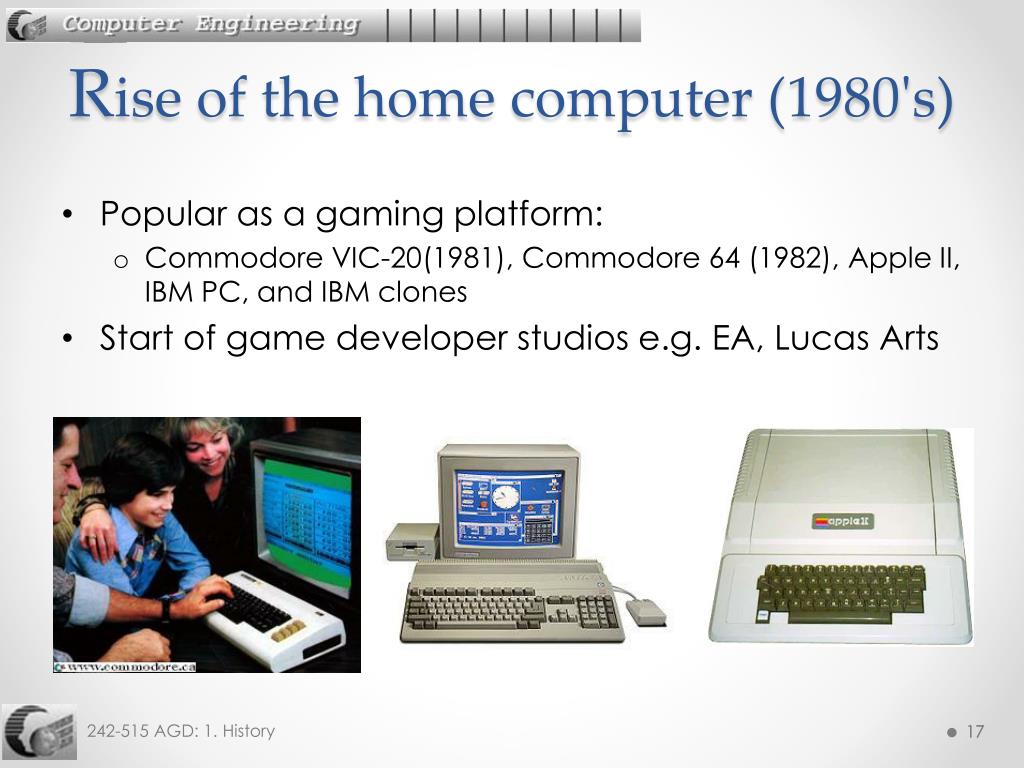 Computer Engineering

Rise of the home computer (1980's)

• Popular as a gaming platform:
  o Commodore VIC-20(1981), Commodore 64 (1982), Apple II, IBM PC, and IBM clones
• Start of game developer studios e.g. EA, Lucas Arts

www.commodore.ca

apple II

242-515 AGD: 1. History

17